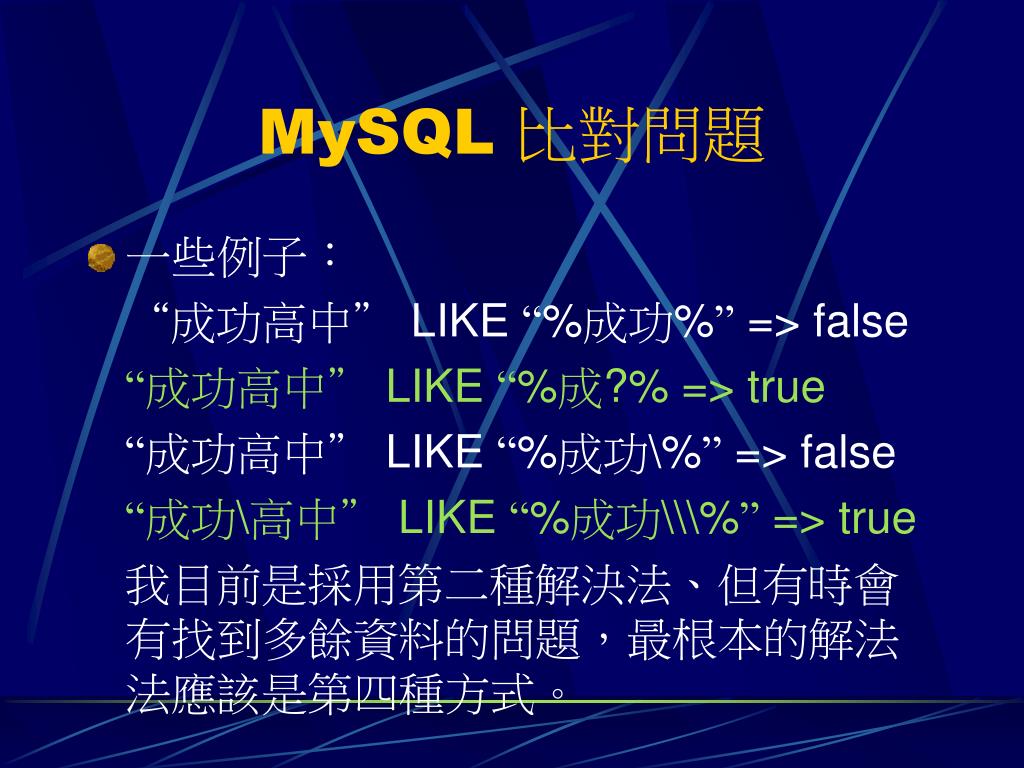 MySQL 比對問題

一些例子：

“成功高中” LIKE “%成功%” => false

“成功高中” LIKE “%成?% => true

“成功高中” LIKE “%成功\%” => false

“成功\高中” LIKE “%成功\\\%” => true

我目前是採用第二種解決法、但有時會有找到多餘資料的問題，最根本的解法法應該是第四種方式。